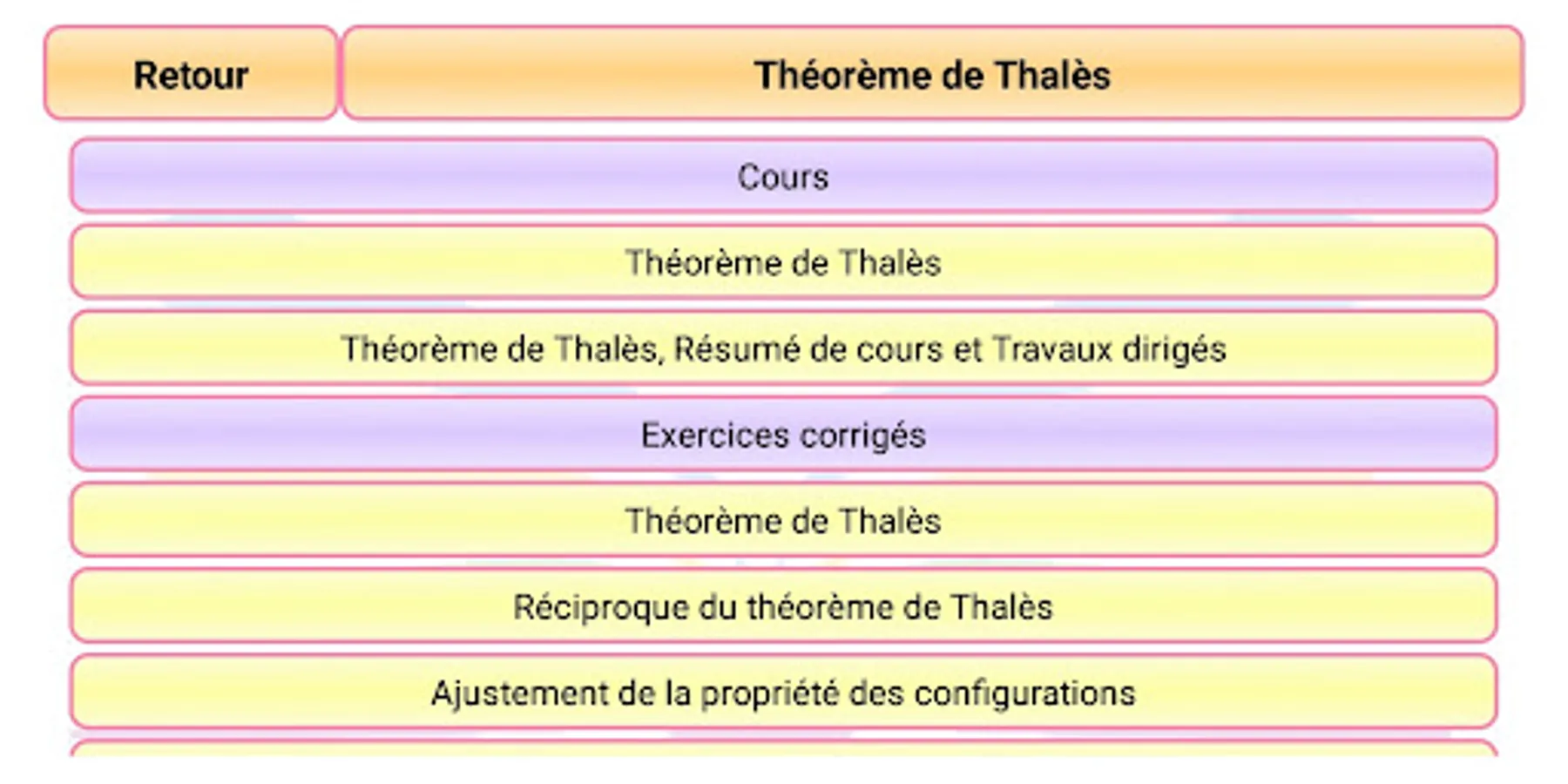 Retour

Théorème de Thalès

Cours

Théorème de Thalès

Théorème de Thalès, Résumé de cours et Travaux dirigés

Exercices corrigés

Théorème de Thalès

Réciproque du théorème de Thalès

Ajustement de la propriété des configurations